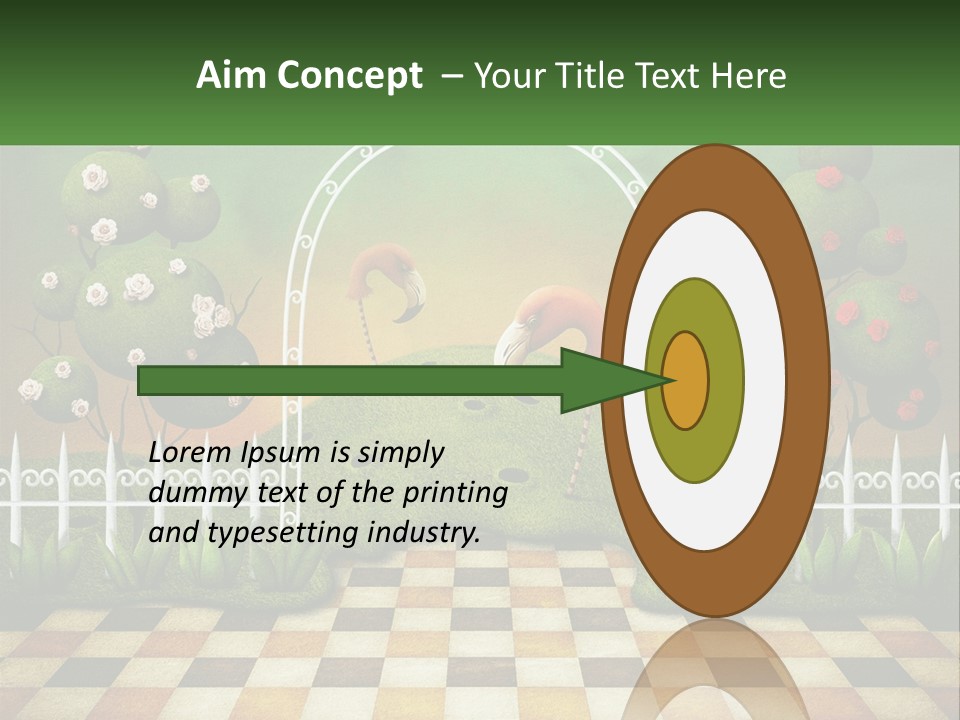 Aim Concept – Your Title Text Here

Lorem Ipsum is simply dummy text of the printing and typesetting industry.